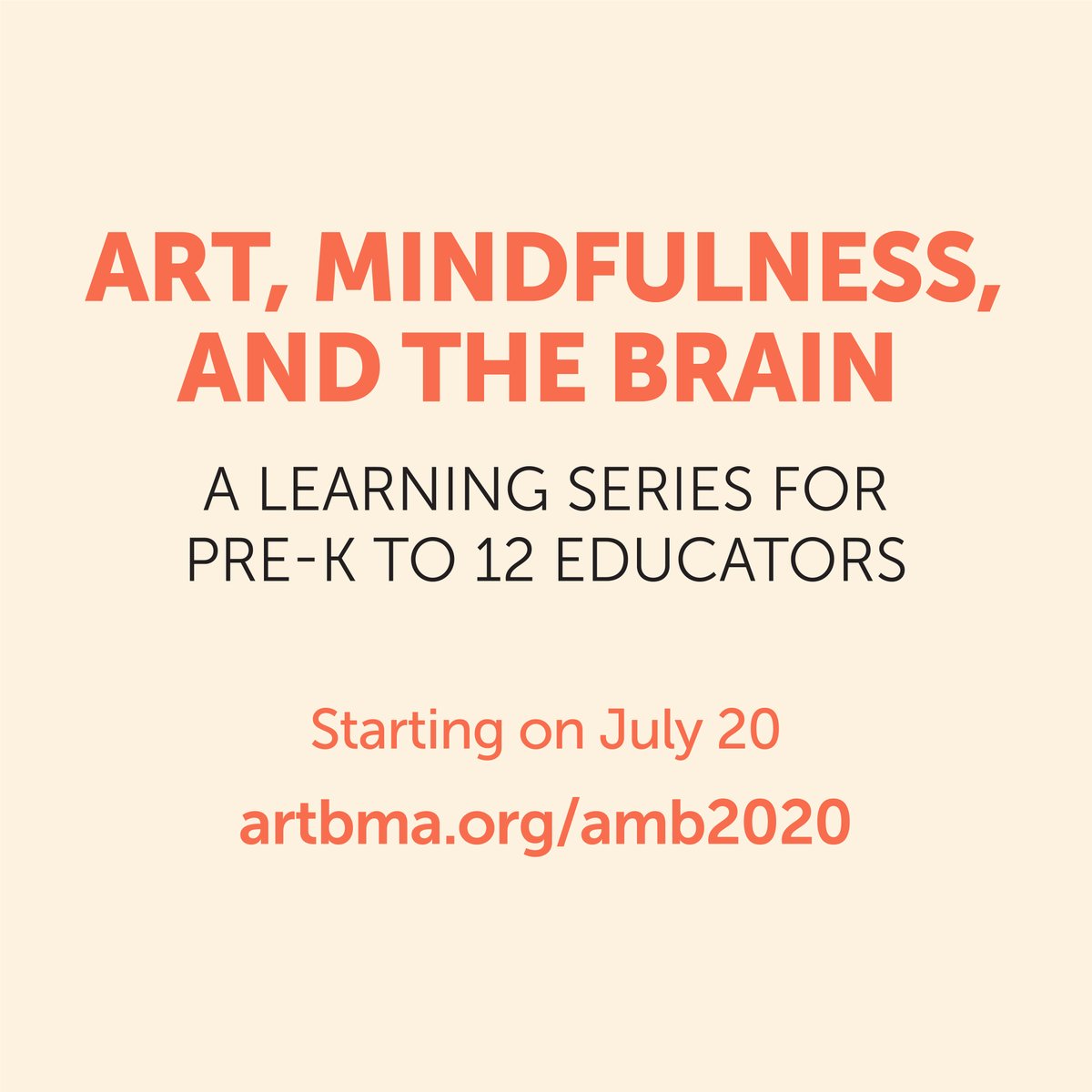 ART, MINDFULNESS, AND THE BRAIN

A LEARNING SERIES FOR PRE-K TO 12 EDUCATORS

Starting on July 20

artbma.org/amb2020